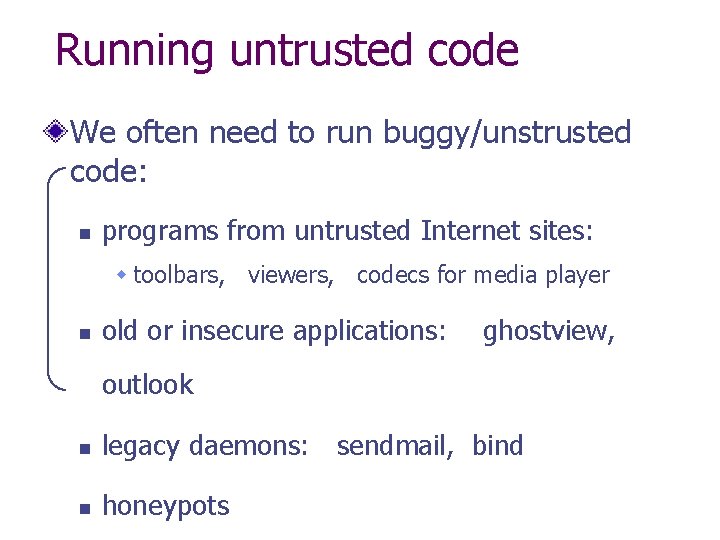 Running untrusted code

We often need to run buggy/unstrusted code:

programs from untrusted Internet sites:

toolbars, viewers, codecs for media player

old or insecure applications: ghostview, outlook

legacy daemons: sendmail, bind

honeypots